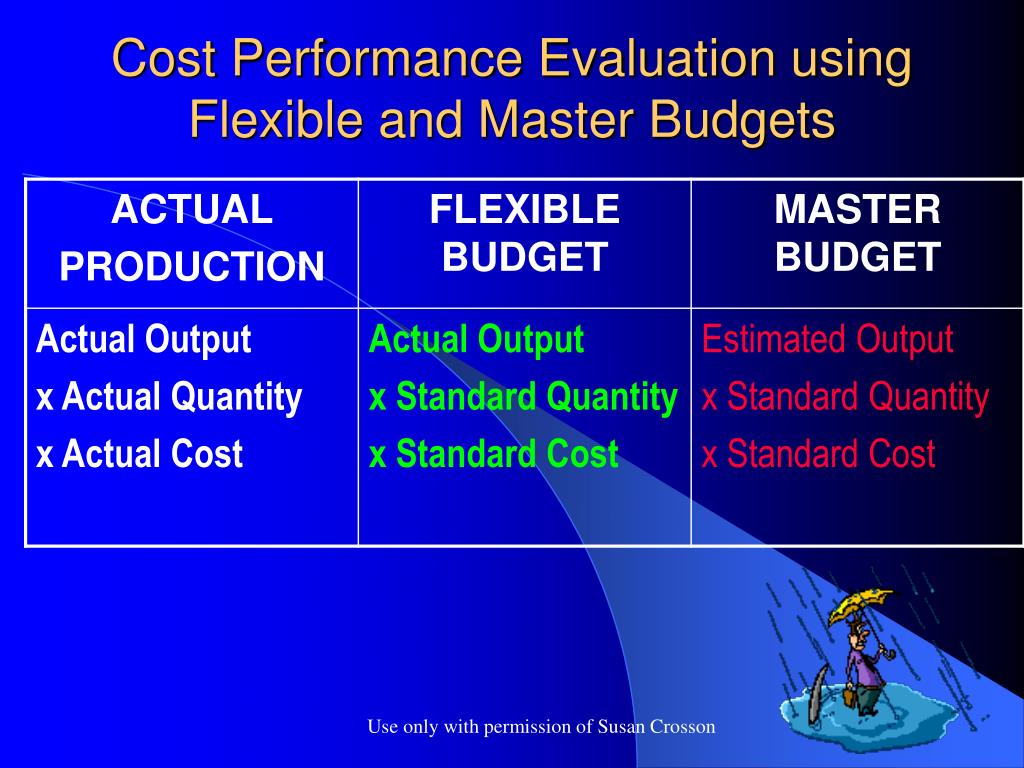 Cost Performance Evaluation using Flexible and Master Budgets

| ACTUAL PRODUCTION | FLEXIBLE BUDGET | MASTER BUDGET |
|---|---|---|
| Actual Output x Actual Quantity x Actual Cost | Actual Output x Standard Quantity x Standard Cost | Estimated Output x Standard Quantity x Standard Cost |

Use only with permission of Susan Crosson